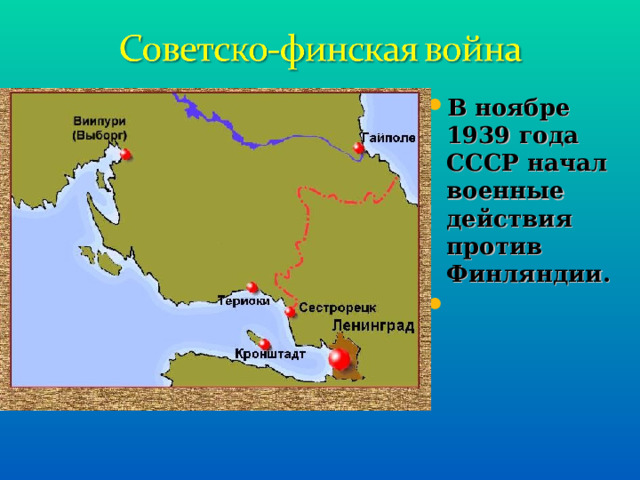 Советско-финская война

Виипури (Выборг)

Гайполе

Териоки

Сестрорецк

Ленинград

Кронштадт

В ноябре 1939 года СССР начал военные действия против Финляндии.